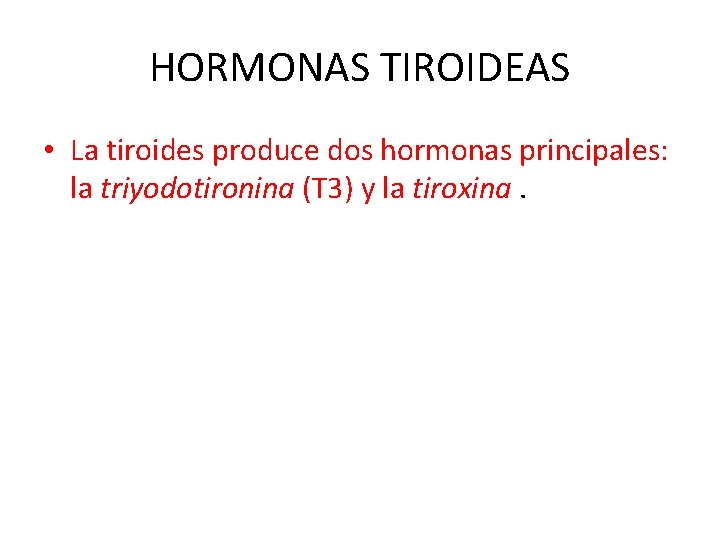 HORMONAS TIROIDEAS

• La tiroides produce dos hormonas principales: la triyodotironina (T3) y la tiroxina .